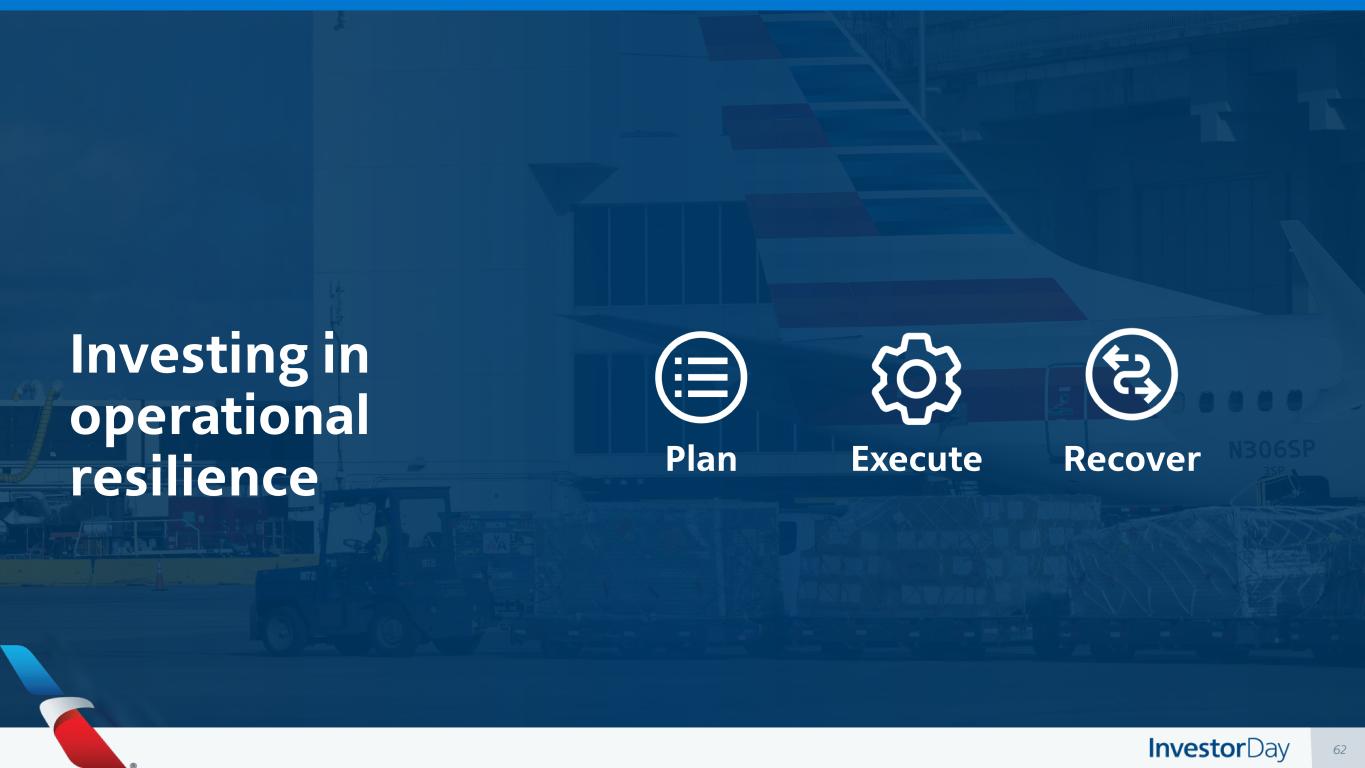 Investing in operational resilience

Plan

Execute

Recover

N306SP

InvestorDay

62